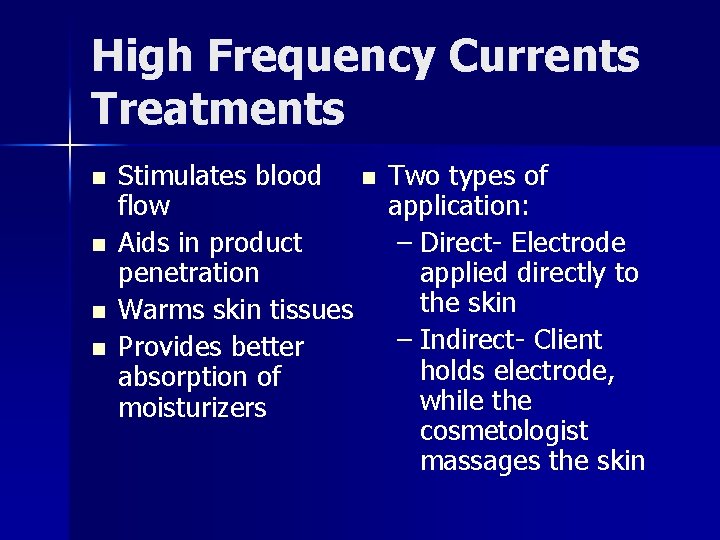 High Frequency Currents Treatments

- Stimulates blood flow
- Aids in product penetration
- Warms skin tissues
- Provides better absorption of moisturizers

- Two types of application:
  – Direct- Electrode applied directly to the skin
  – Indirect- Client holds electrode, while the cosmetologist massages the skin